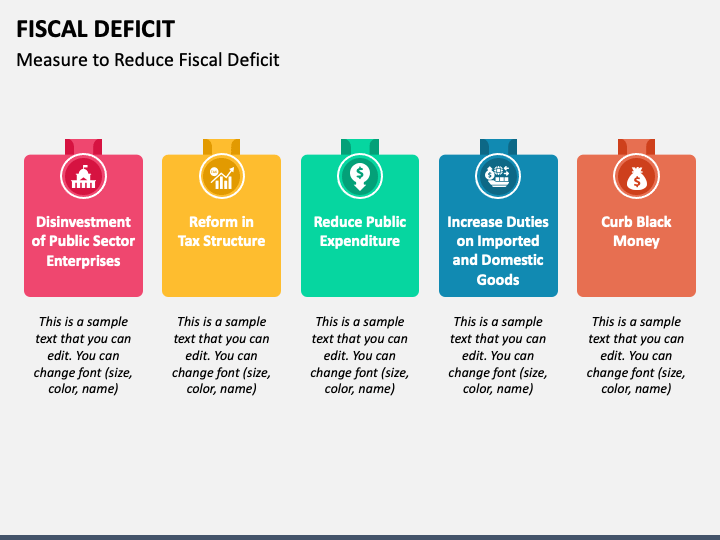 FISCAL DEFICIT

Measure to Reduce Fiscal Deficit

Disinvestment of Public Sector Enterprises

This is a sample text that you can edit. You can change font (size, color, name)

Reform in Tax Structure

This is a sample text that you can edit. You can change font (size, color, name)

Reduce Public Expenditure

This is a sample text that you can edit. You can change font (size, color, name)

Increase Duties on Imported and Domestic Goods

This is a sample text that you can edit. You can change font (size, color, name)

Curb Black Money

This is a sample text that you can edit. You can change font (size, color, name)